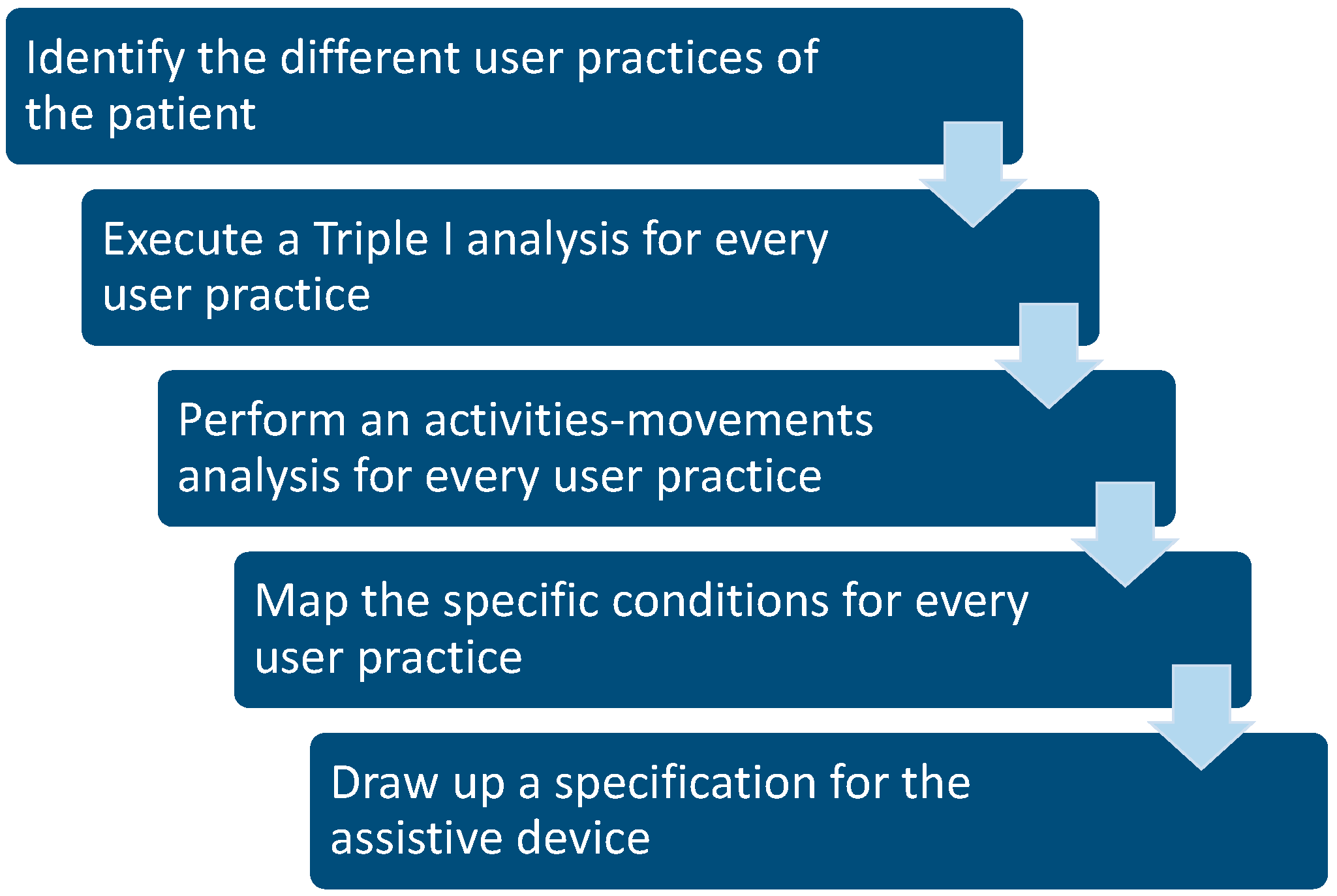 Identify the different user practices of the patient

Execute a Triple I analysis for every user practice

Perform an activities-movements analysis for every user practice

Map the specific conditions for every user practice

Draw up a specification for the assistive device